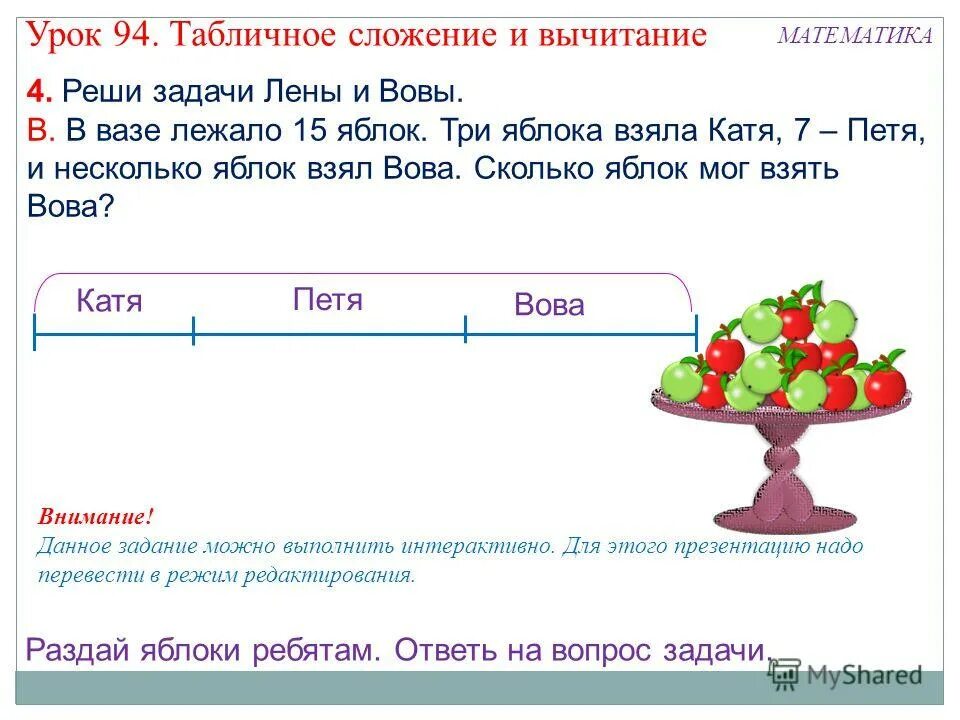 Урок 94. Табличное сложение и вычитание

МАТЕМАТИКА

4. Реши задачи Лены и Вовы.

В. В вазе лежало 15 яблок. Три яблока взяла Катя, 7 – Петя, и несколько яблок взял Вова. Сколько яблок мог взять Вова?

Катя

Петя

Вова

Внимание!
Данное задание можно выполнить интерактивно. Для этого презентацию надо перевести в режим редактирования.

Раздай яблоки ребятам. Ответь на вопрос задачи.

MyShared